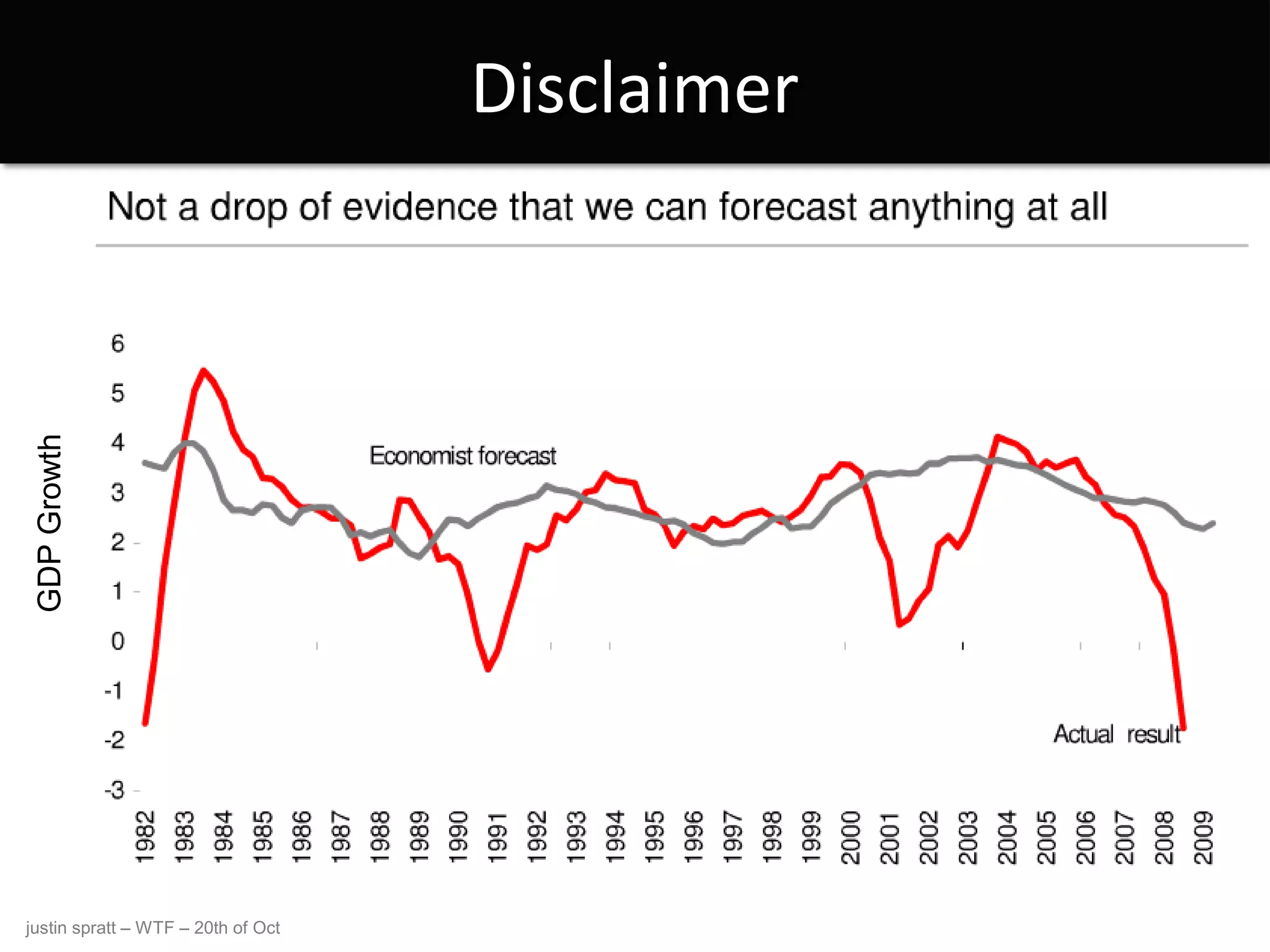 Disclaimer

Not a drop of evidence that we can forecast anything at all

GDP Growth

6
5
4
3
2
1
0
-1
-2
-3

Economist forecast

Actual result

1982 1983 1984 1985 1986 1987 1988 1989 1990 1991 1992 1993 1994 1995 1996 1997 1998 1999 2000 2001 2002 2003 2004 2005 2006 2007 2008 2009

justin spratt – WTF – 20th of Oct